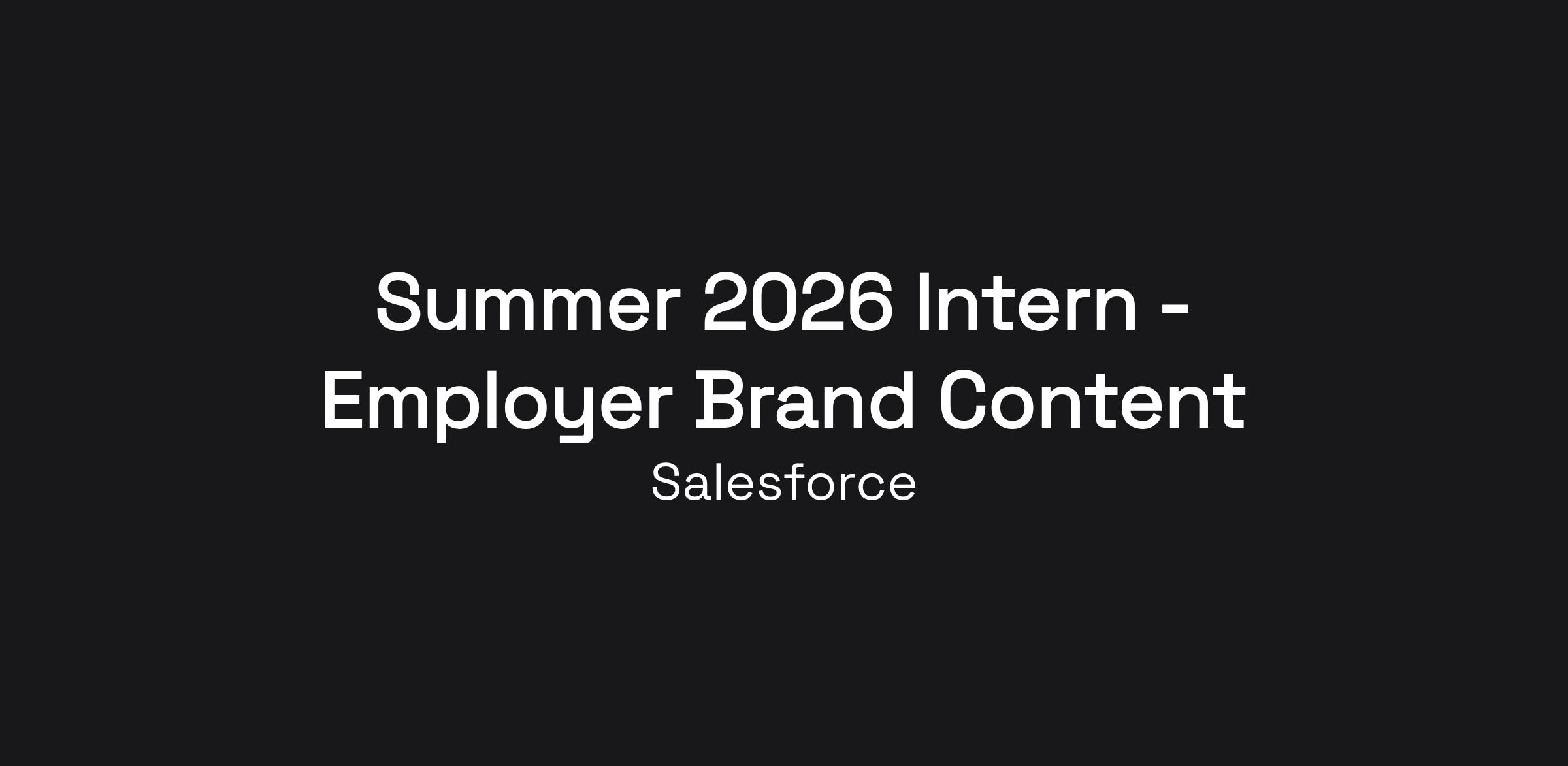 Summer 2026 Intern - Employer Brand Content

Salesforce